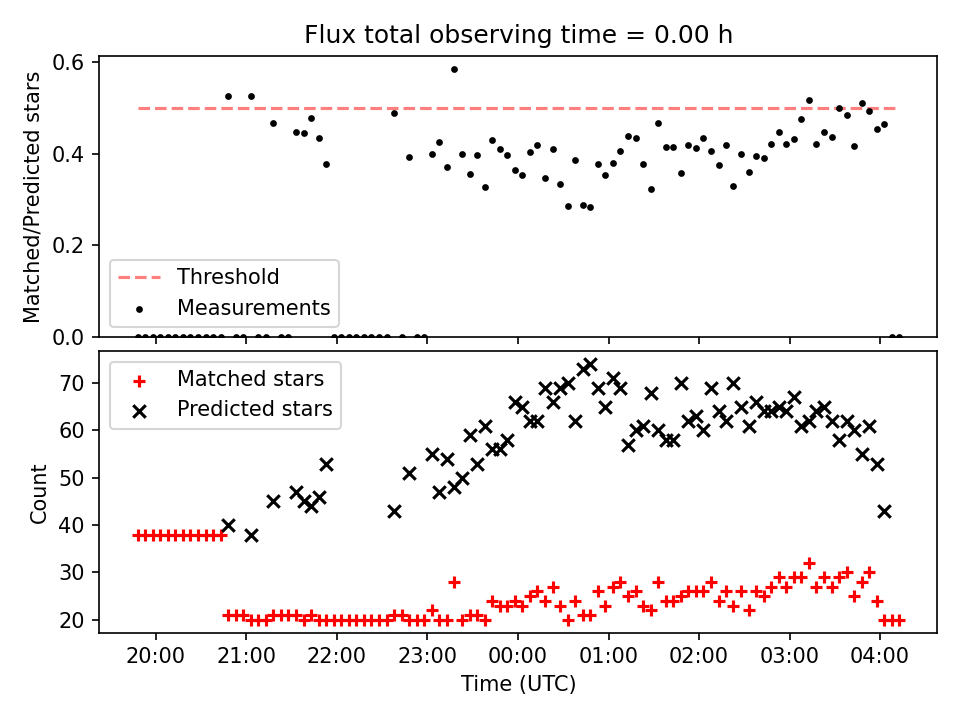 Flux total observing time = 0.00 h

Matched/Predicted stars

0.6
0.4
0.2
0.0

Threshold
Measurements

Count

70
60
50
40
30
20

Matched stars
Predicted stars

20:00
21:00
22:00
23:00
00:00
01:00
02:00
03:00
04:00

Time (UTC)